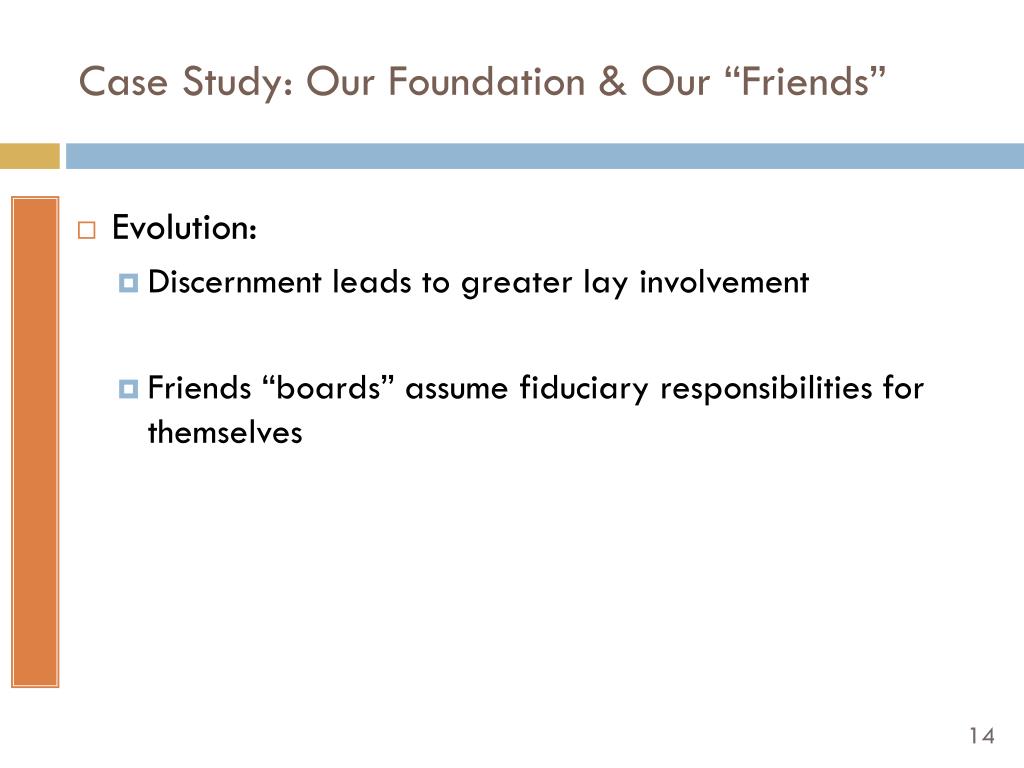 Case Study: Our Foundation & Our “Friends”

Evolution:

Discernment leads to greater lay involvement

Friends “boards” assume fiduciary responsibilities for themselves

14